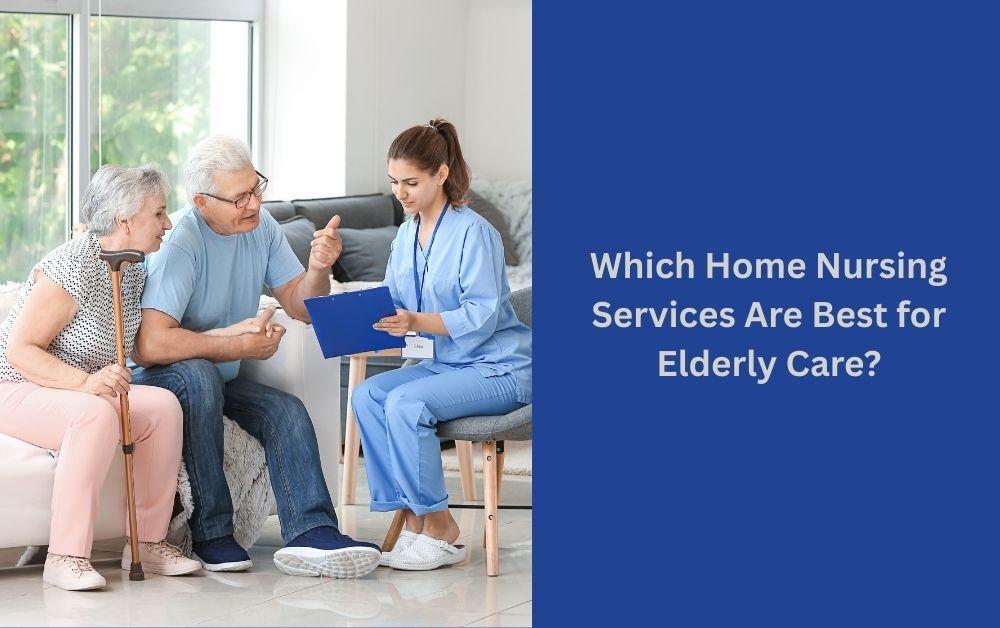 Which Home Nursing Services Are Best for Elderly Care?